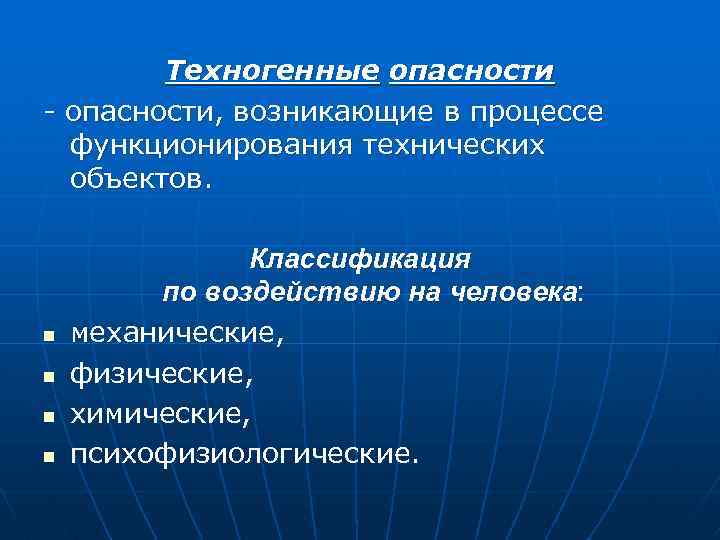 Техногенные опасности

- опасности, возникающие в процессе функционирования технических объектов.

Классификация по воздействию на человека:

- механические,
- физические,
- химические,
- психофизиологические.